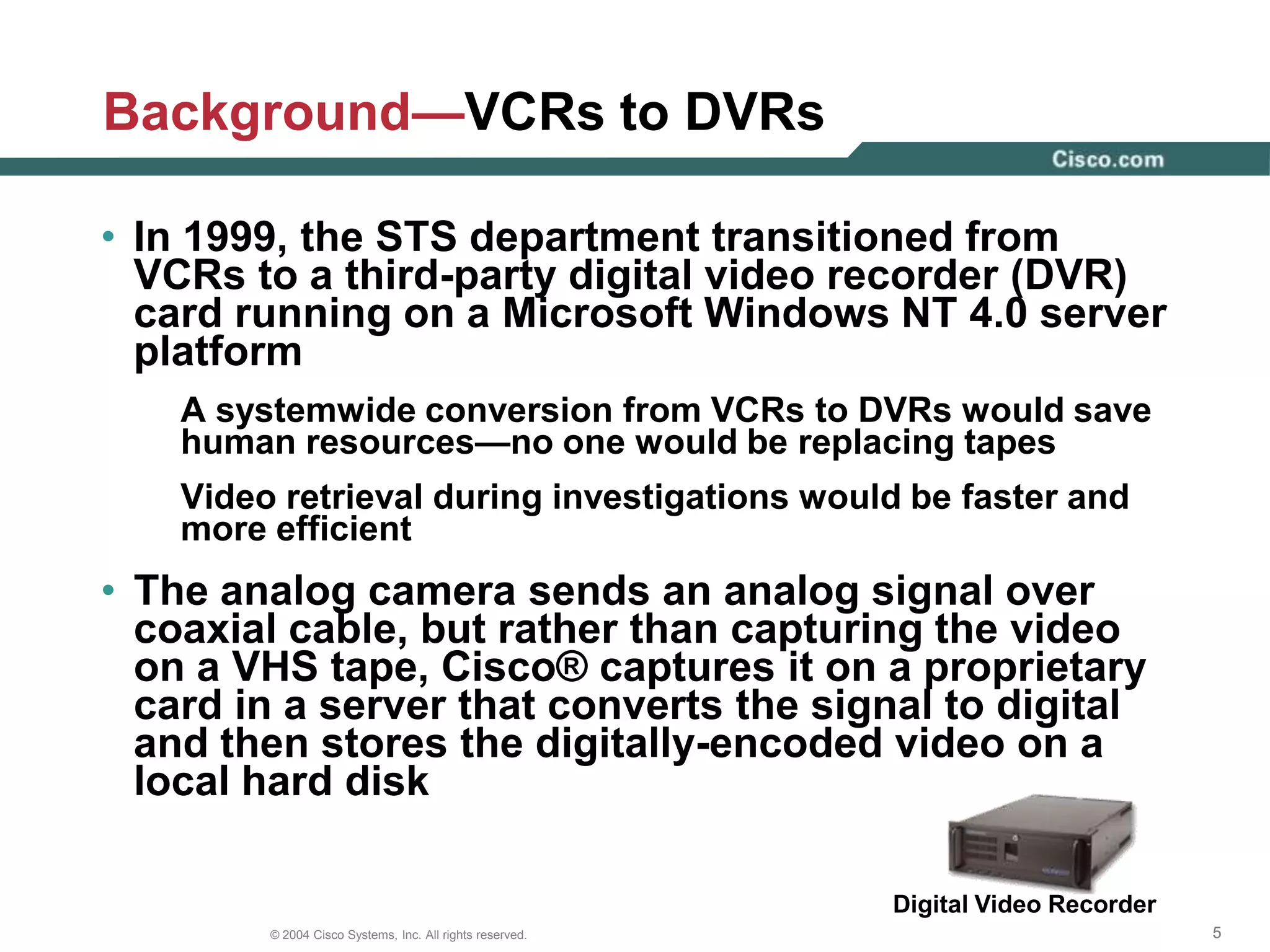 Background—VCRs to DVRs

Cisco.com

• In 1999, the STS department transitioned from VCRs to a third-party digital video recorder (DVR) card running on a Microsoft Windows NT 4.0 server platform

A systemwide conversion from VCRs to DVRs would save human resources—no one would be replacing tapes

Video retrieval during investigations would be faster and more efficient

• The analog camera sends an analog signal over coaxial cable, but rather than capturing the video on a VHS tape, Cisco® captures it on a proprietary card in a server that converts the signal to digital and then stores the digitally-encoded video on a local hard disk

Digital Video Recorder

© 2004 Cisco Systems, Inc. All rights reserved.

5